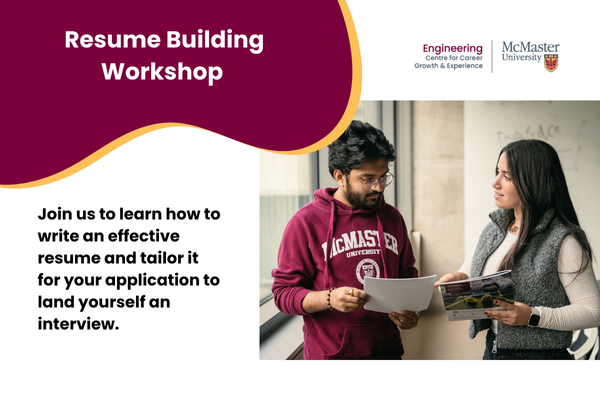 Resume Building Workshop

Engineering
Centre for Career Growth & Experience

McMaster University

Join us to learn how to write an effective resume and tailor it for your application to land yourself an interview.

McMASTER UNIVERSITY